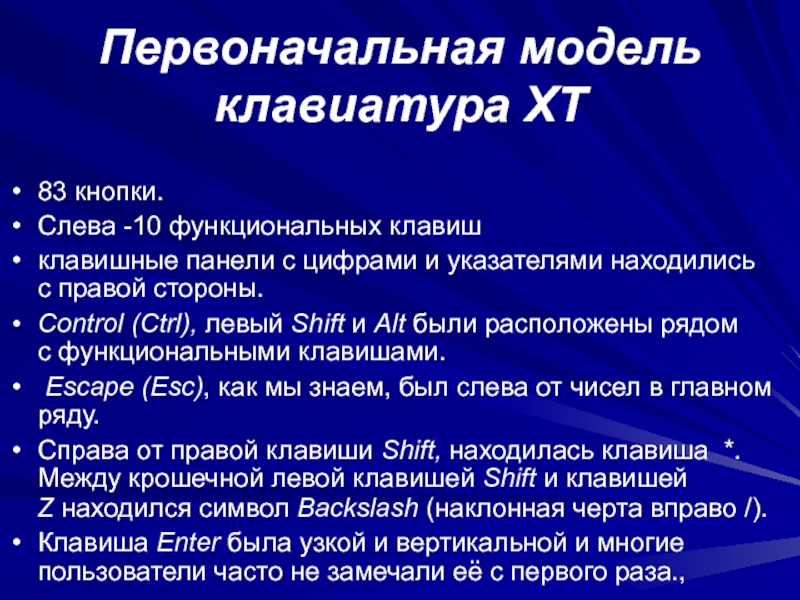 Первоначальная модель клавиатура XT

• 83 кнопки.
• Слева -10 функциональных клавиш
• клавишные панели с цифрами и указателями находились с правой стороны.
• Control (Ctrl), левый Shift и Alt были расположены рядом с функциональными клавишами.
• Escape (Esc), как мы знаем, был слева от чисел в главном ряду.
• Справа от правой клавиши Shift, находилась клавиша *. Между крошечной левой клавишей Shift и клавишей Z находился символ Backslash (наклонная черта вправо /).
• Клавиша Enter была узкой и вертикальной и многие пользователи часто не замечали её с первого раза.,